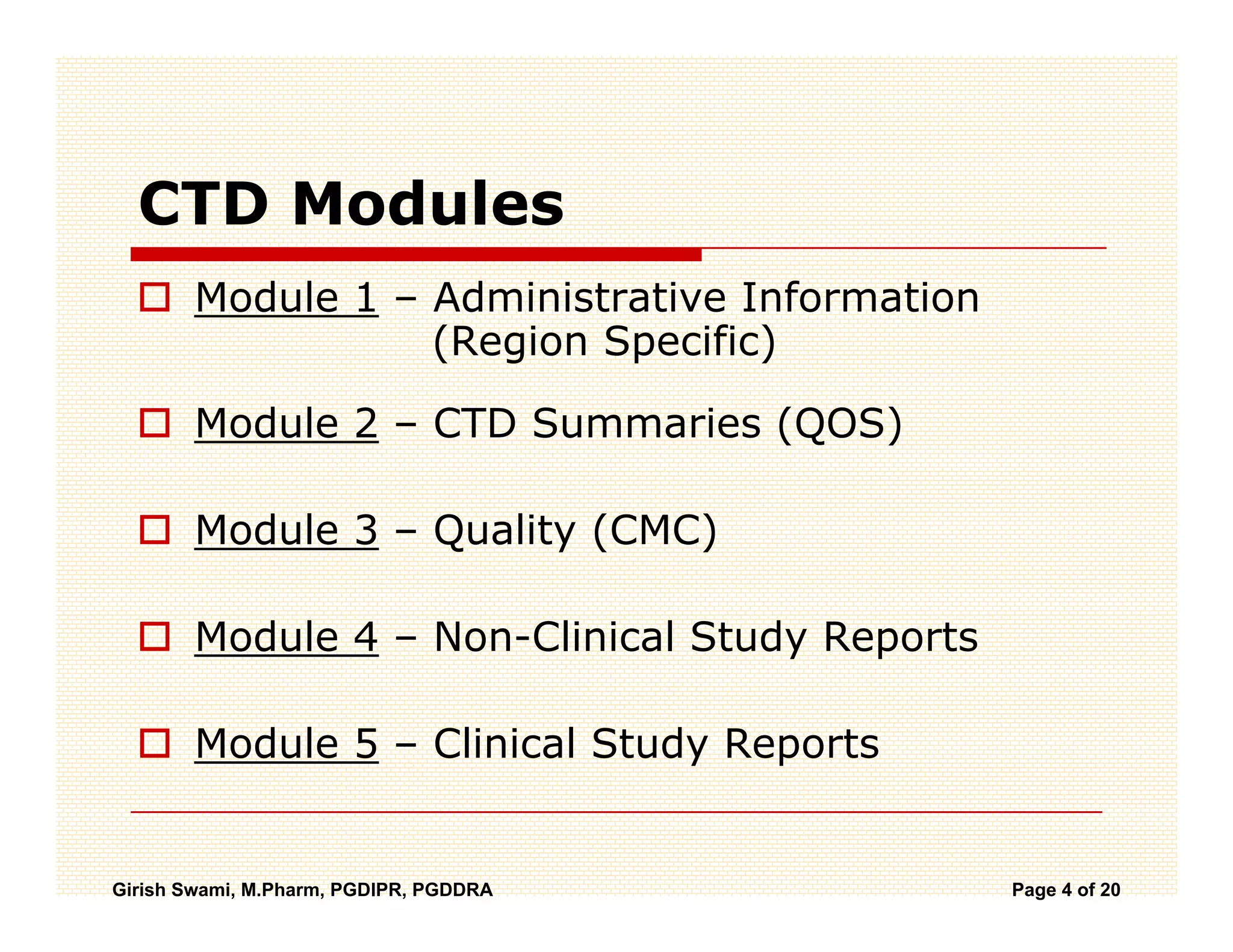 CTD Modules

Module 1 – Administrative Information (Region Specific)

Module 2 – CTD Summaries (QOS)

Module 3 – Quality (CMC)

Module 4 – Non-Clinical Study Reports

Module 5 – Clinical Study Reports

Girish Swami, M.Pharm, PGDIPR, PGDDRA

Page 4 of 20